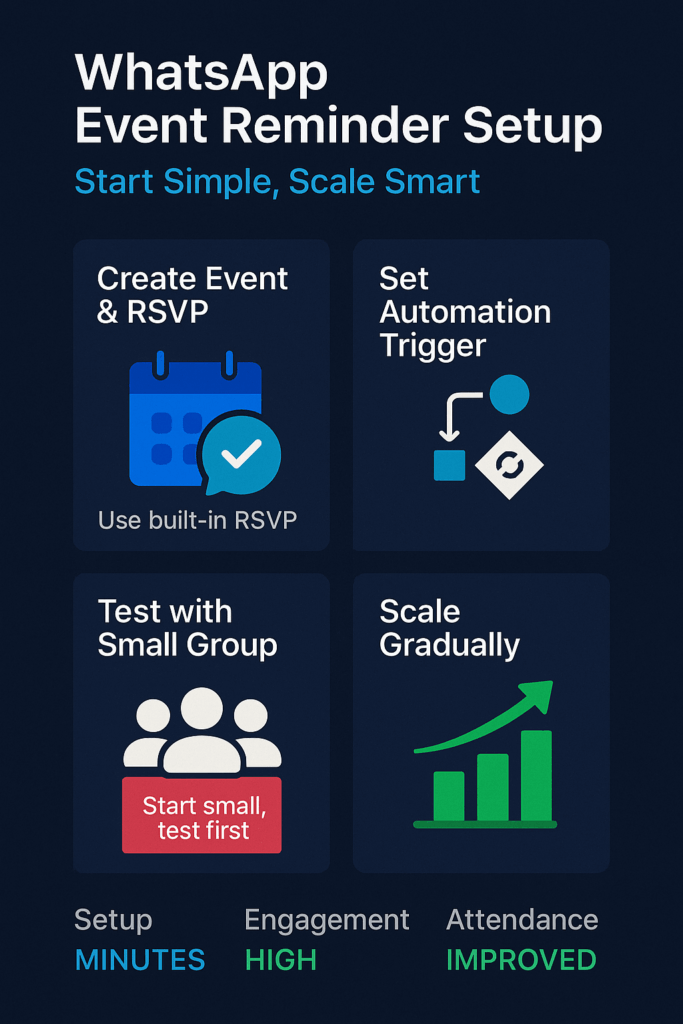 WhatsApp Event Reminder Setup

Start Simple, Scale Smart

Create Event & RSVP

Use built-in RSVP

Set Automation Trigger

Test with Small Group

Start small, test first

Scale Gradually

Setup
MINUTES

Engagement
HIGH

Attendance
IMPROVED